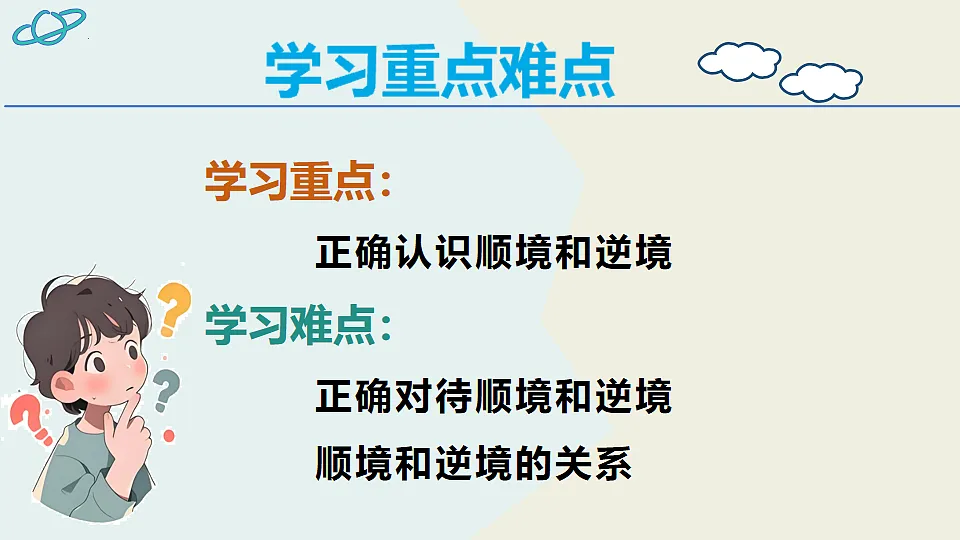 学习重点难点

学习重点：

正确认识顺境和逆境

学习难点：

正确对待顺境和逆境

顺境和逆境的关系